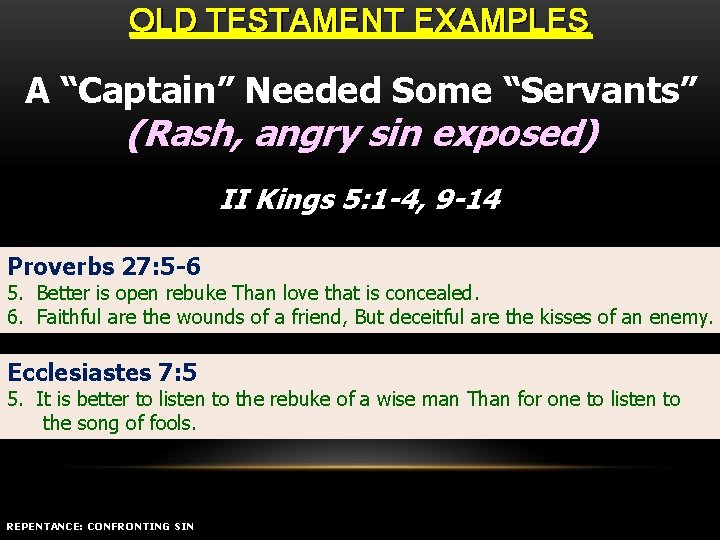 OLD TESTAMENT EXAMPLES

A “Captain” Needed Some “Servants”
(Rash, angry sin exposed)

II Kings 5:1-4, 9-14

Proverbs 27:5-6
5. Better is open rebuke Than love that is concealed.
6. Faithful are the wounds of a friend, But deceitful are the kisses of an enemy.

Ecclesiastes 7:5
5. It is better to listen to the rebuke of a wise man Than for one to listen to the song of fools.

REPENTANCE: CONFRONTING SIN